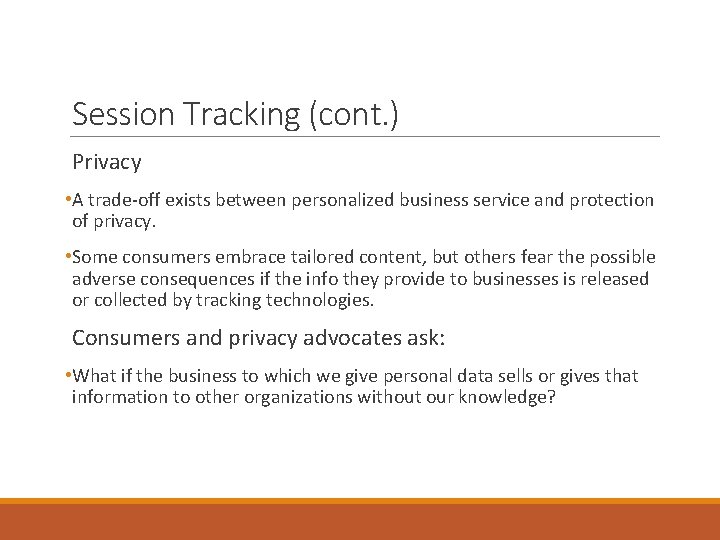 Session Tracking (cont.)

Privacy

•A trade-off exists between personalized business service and protection of privacy.

•Some consumers embrace tailored content, but others fear the possible adverse consequences if the info they provide to businesses is released or collected by tracking technologies.

Consumers and privacy advocates ask:

•What if the business to which we give personal data sells or gives that information to other organizations without our knowledge?